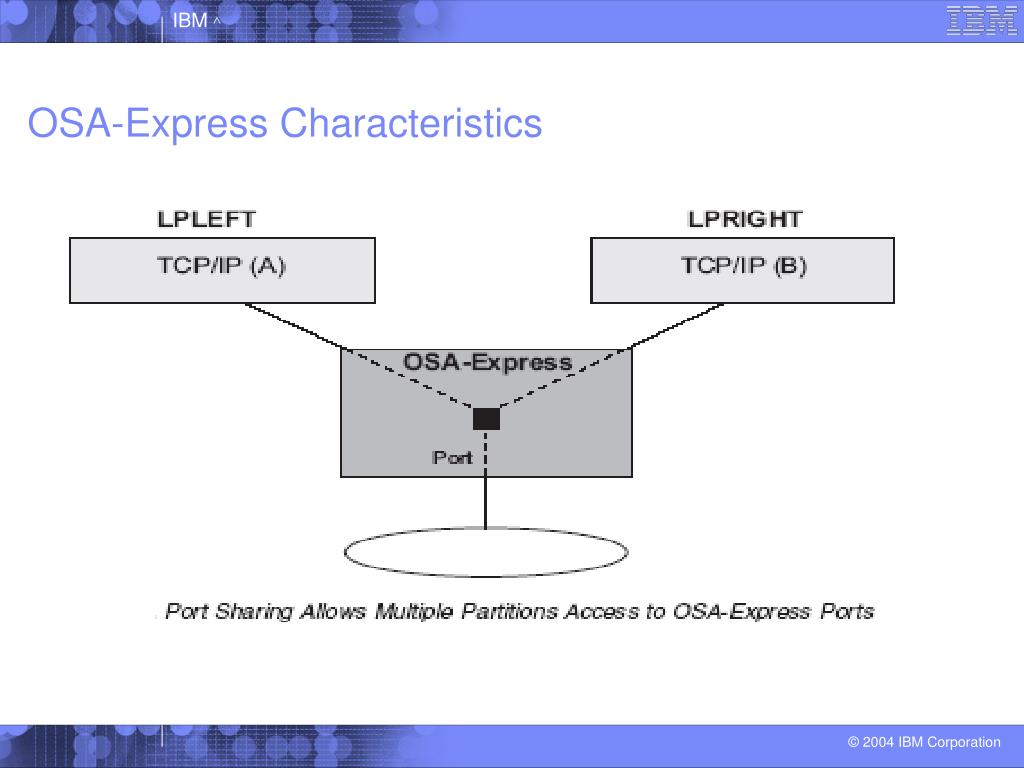 IBM ^

IBM

OSA-Express Characteristics

LPLEFT

TCP/IP (A)

LPRIGHT

TCP/IP (B)

OSA-Express

Port

. Port Sharing Allows Multiple Partitions Access to OSA-Express Ports

© 2004 IBM Corporation